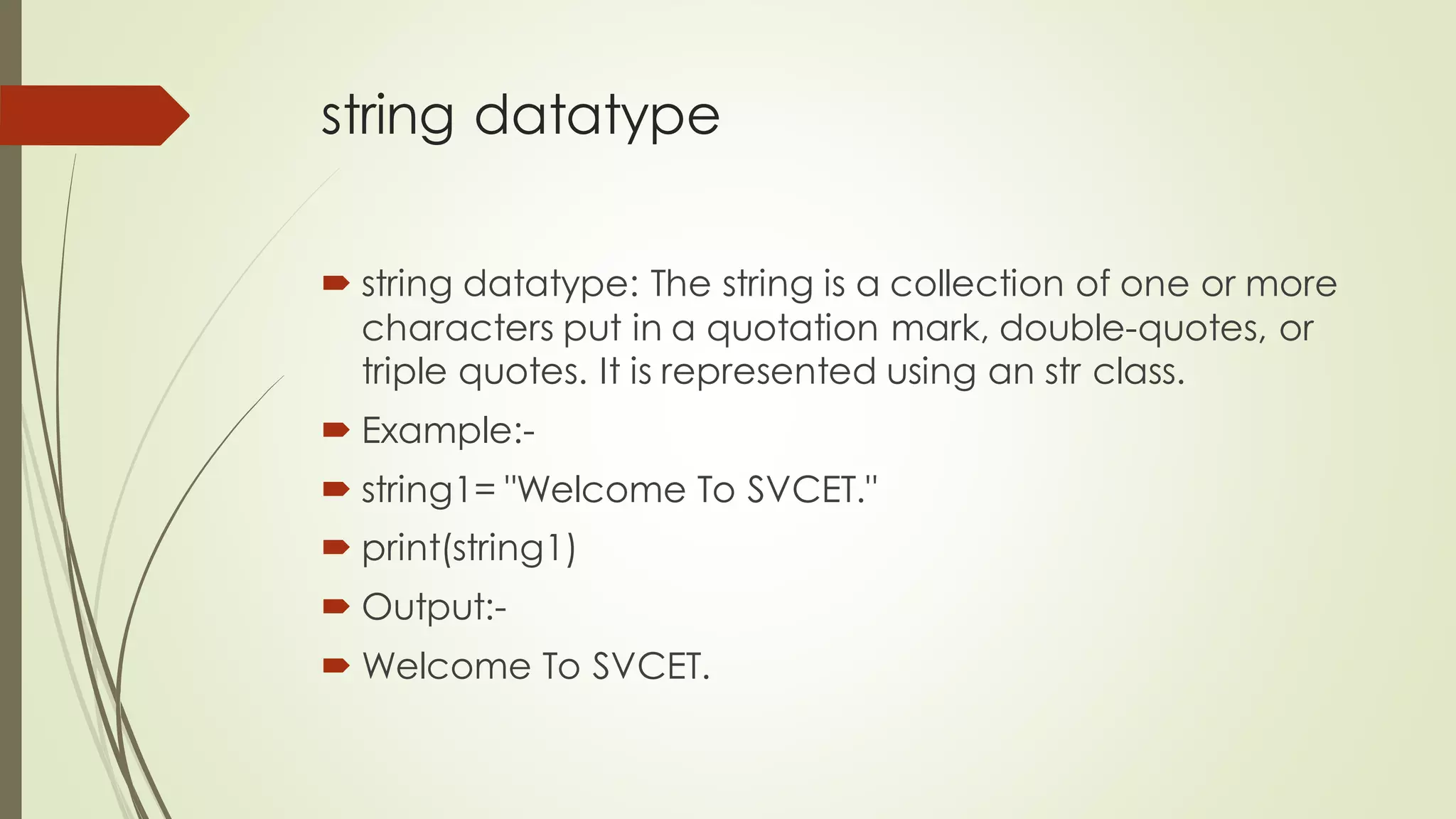 string datatype

string datatype: The string is a collection of one or more characters put in a quotation mark, double-quotes, or triple quotes. It is represented using an str class.

Example:-

string1= "Welcome To SVCET."

print(string1)

Output:-

Welcome To SVCET.